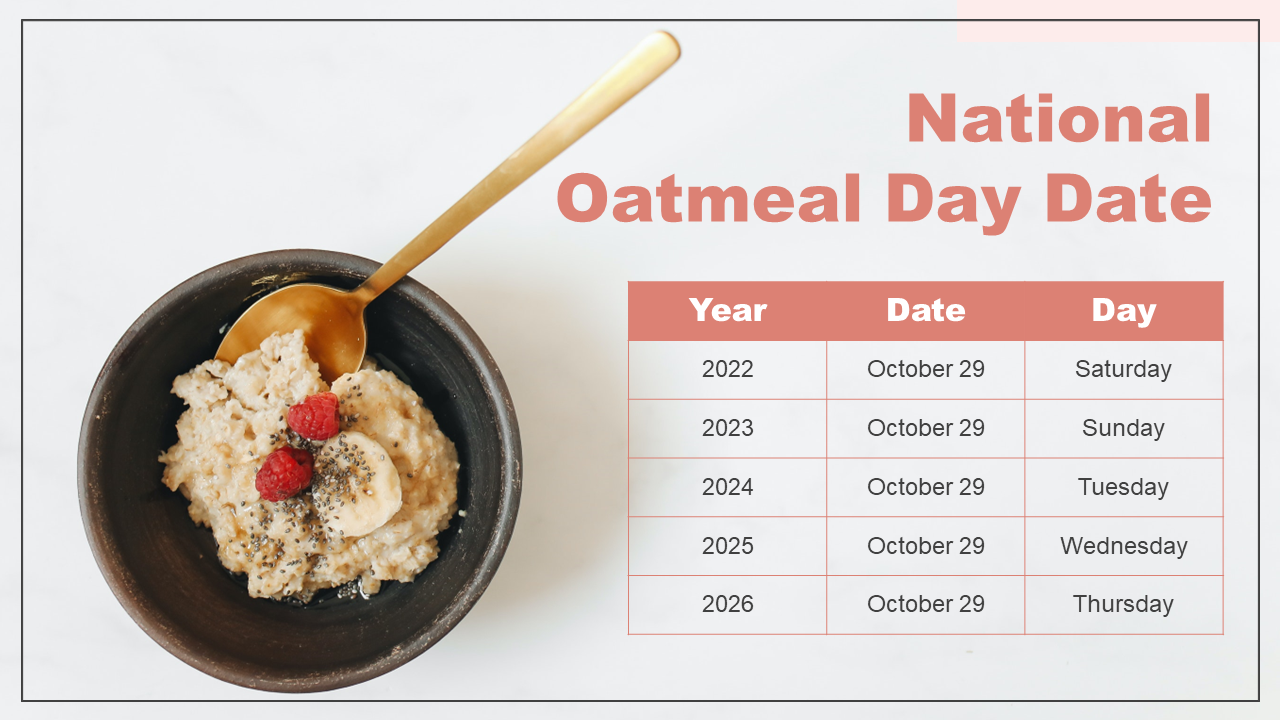 National Oatmeal Day Date

| Year | Date | Day |
|---|---|---|
| 2022 | October 29 | Saturday |
| 2023 | October 29 | Sunday |
| 2024 | October 29 | Tuesday |
| 2025 | October 29 | Wednesday |
| 2026 | October 29 | Thursday |